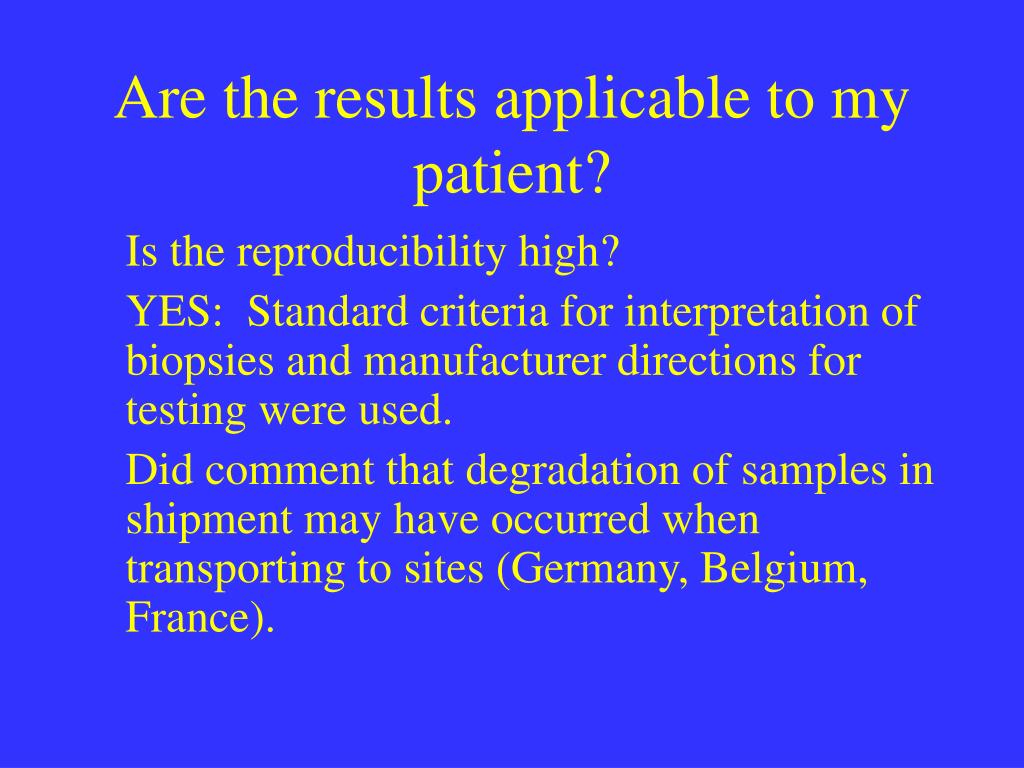 Are the results applicable to my patient?

Is the reproducibility high?

YES: Standard criteria for interpretation of biopsies and manufacturer directions for testing were used.

Did comment that degradation of samples in shipment may have occurred when transporting to sites (Germany, Belgium, France).